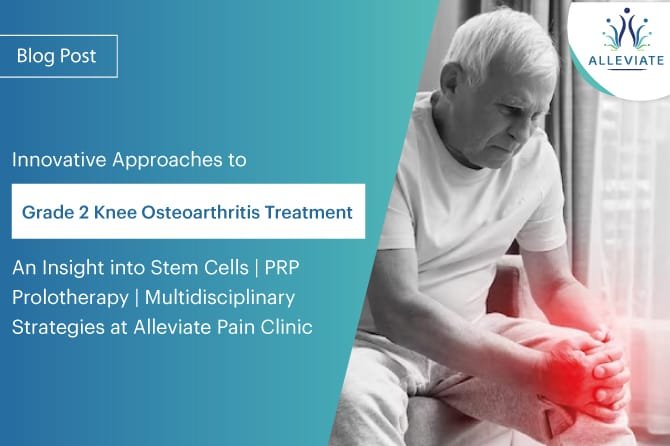 Blog Post

ALLEVIATE

Innovative Approaches to

Grade 2 Knee Osteoarthritis Treatment

An Insight into Stem Cells | PRP Prolotherapy | Multidisciplinary Strategies at Alleviate Pain Clinic